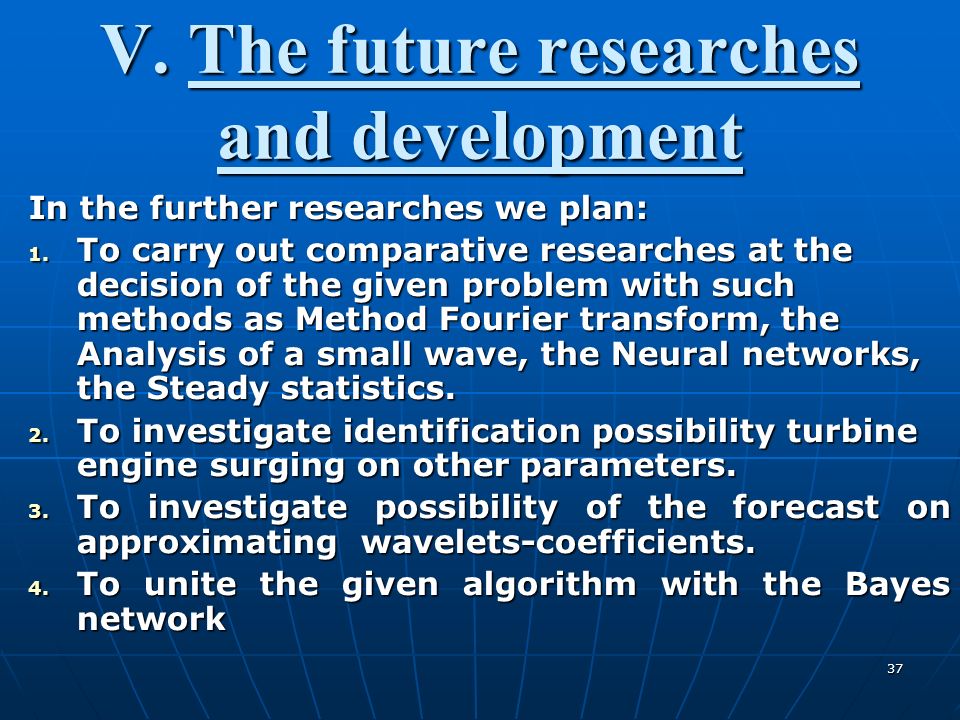 V. The future researches and development

In the further researches we plan:

1. To carry out comparative researches at the decision of the given problem with such methods as Method Fourier transform, the Analysis of a small wave, the Neural networks, the Steady statistics.
2. To investigate identification possibility turbine engine surging on other parameters.
3. To investigate possibility of the forecast on approximating wavelets-coefficients.
4. To unite the given algorithm with the Bayes network

37